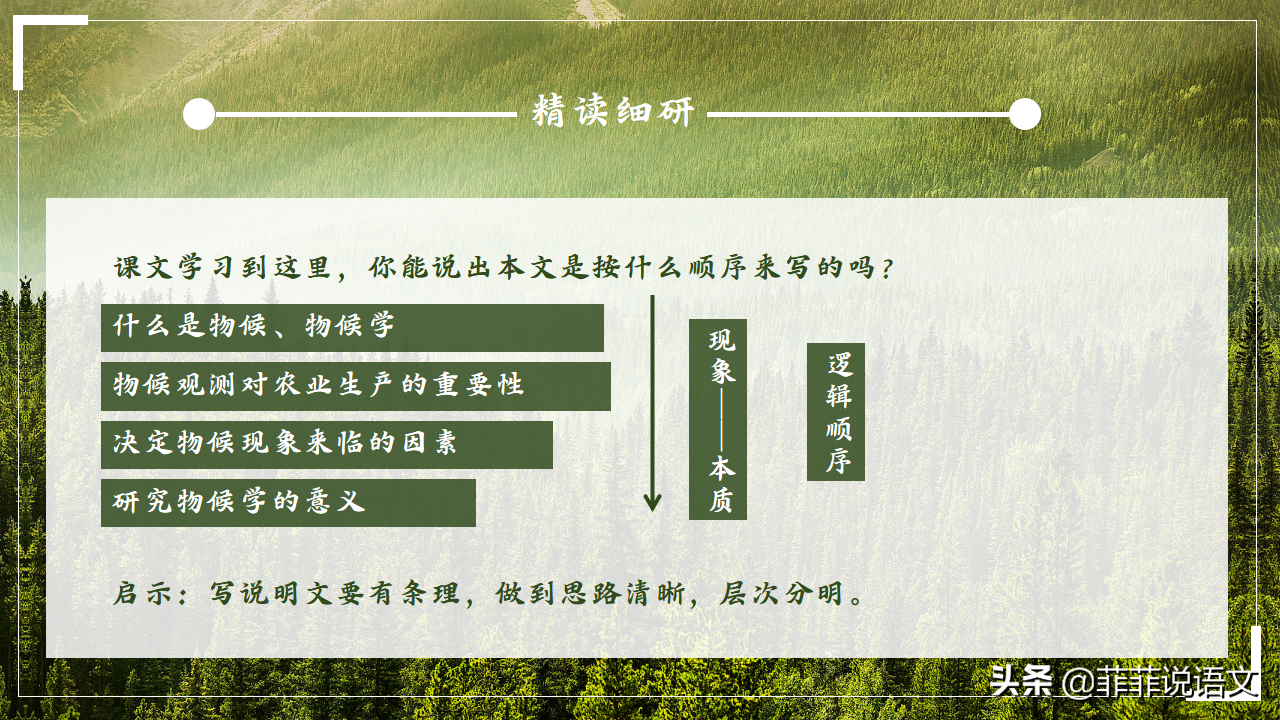 精读细研

课文学习到这里，你能说出本文是按什么顺序来写的吗？

什么是物候、物候学

物候观测对农业生产的重要性

决定物候现象来临的因素

研究物候学的意义

现象——本质

逻辑顺序

启示：写说明文要有条理，做到思路清晰，层次分明。

头条 @菲菲说语文